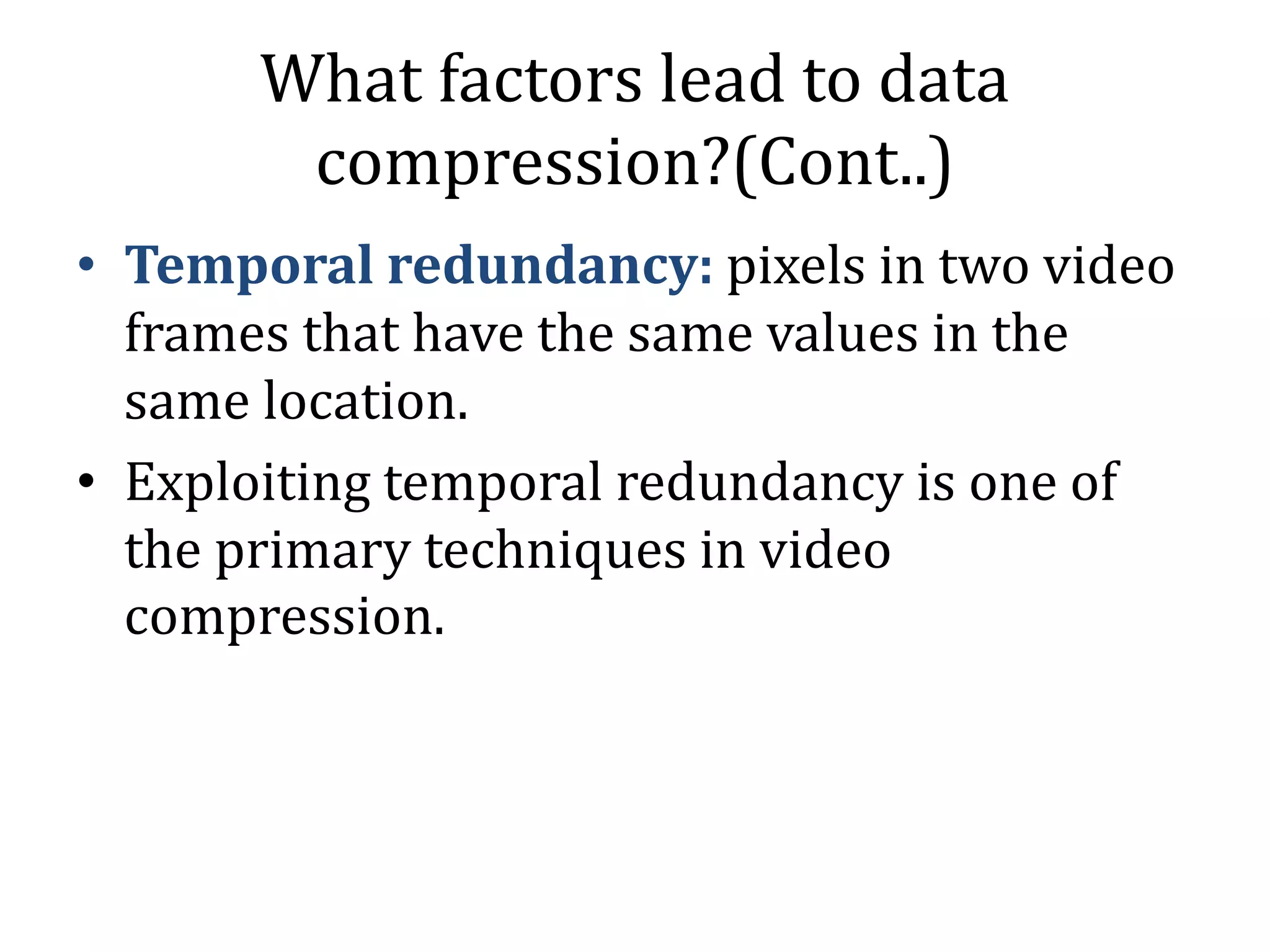 What factors lead to data compression?(Cont..)

• Temporal redundancy: pixels in two video frames that have the same values in the same location.
• Exploiting temporal redundancy is one of the primary techniques in video compression.